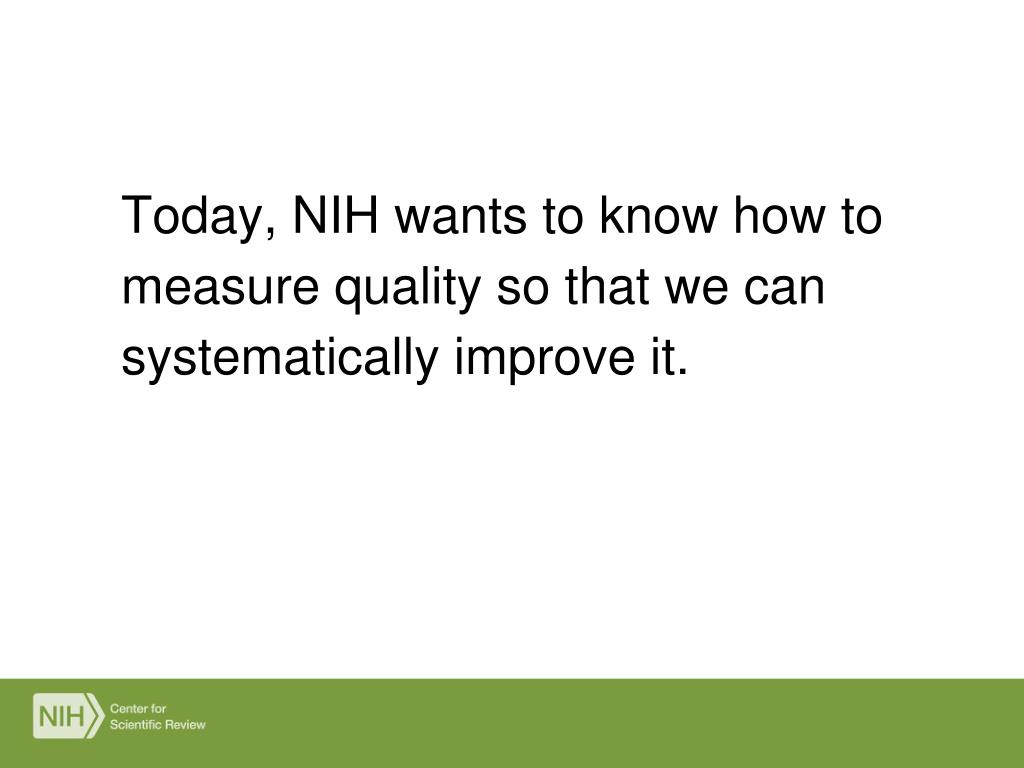 Today, NIH wants to know how to measure quality so that we can systematically improve it.

NIH Center for Scientific Review